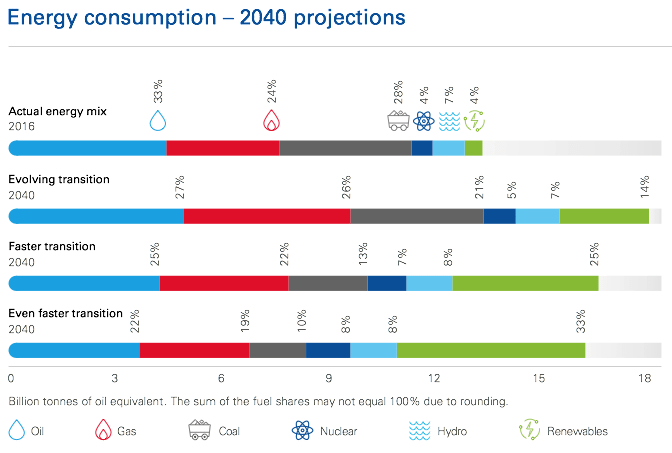 Energy consumption – 2040 projections

Actual energy mix
2016

33%
24%
28%
4%
7%
4%

Evolving transition
2040

27%
26%
21%
5%
7%
14%

Faster transition
2040

25%
22%
13%
7%
8%
25%

Even faster transition
2040

22%
19%
10%
8%
8%
33%

0
3
6
9
12
15
18

Billion tonnes of oil equivalent. The sum of the fuel shares may not equal 100% due to rounding.

Oil
Gas
Coal
Nuclear
Hydro
Renewables